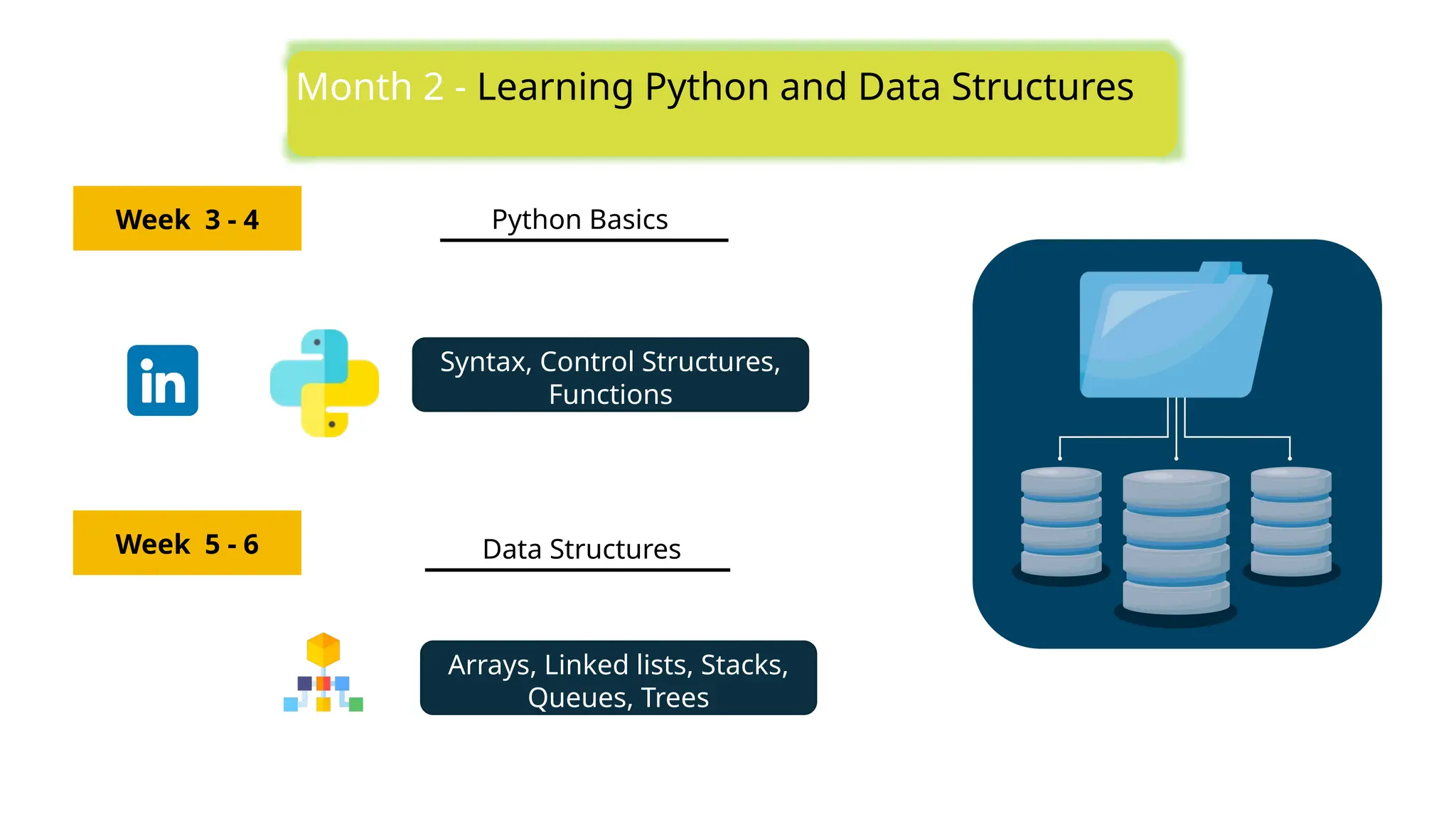 Month 2 - Learning Python and Data Structures

Week 3 - 4

Python Basics

in

Syntax, Control Structures, Functions

Week 5 - 6

Data Structures

Arrays, Linked lists, Stacks, Queues, Trees